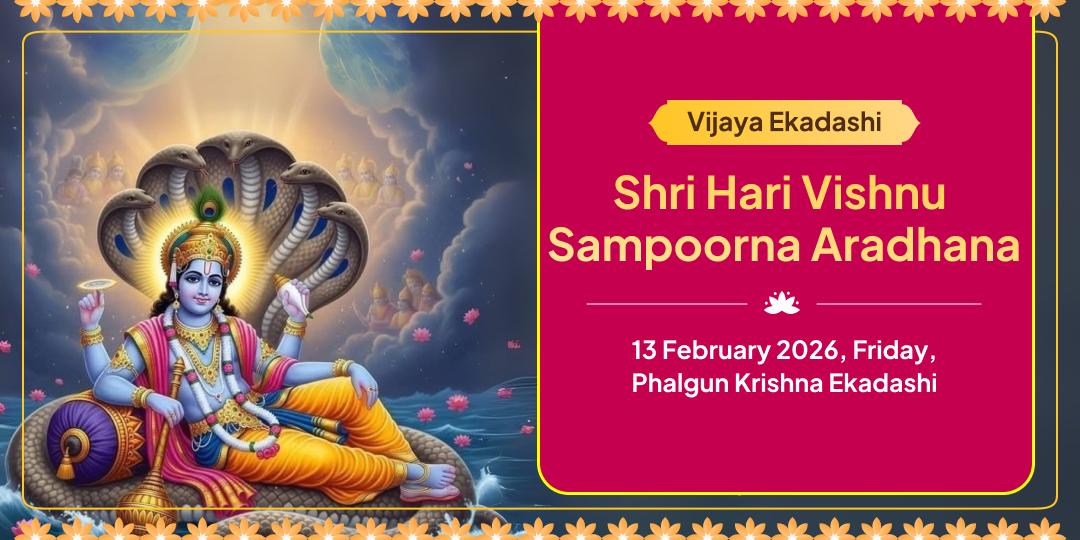 Vijaya Ekadashi

Shri Hari Vishnu Sampoorna Aradhana

13 February 2026, Friday, Phalgun Krishna Ekadashi